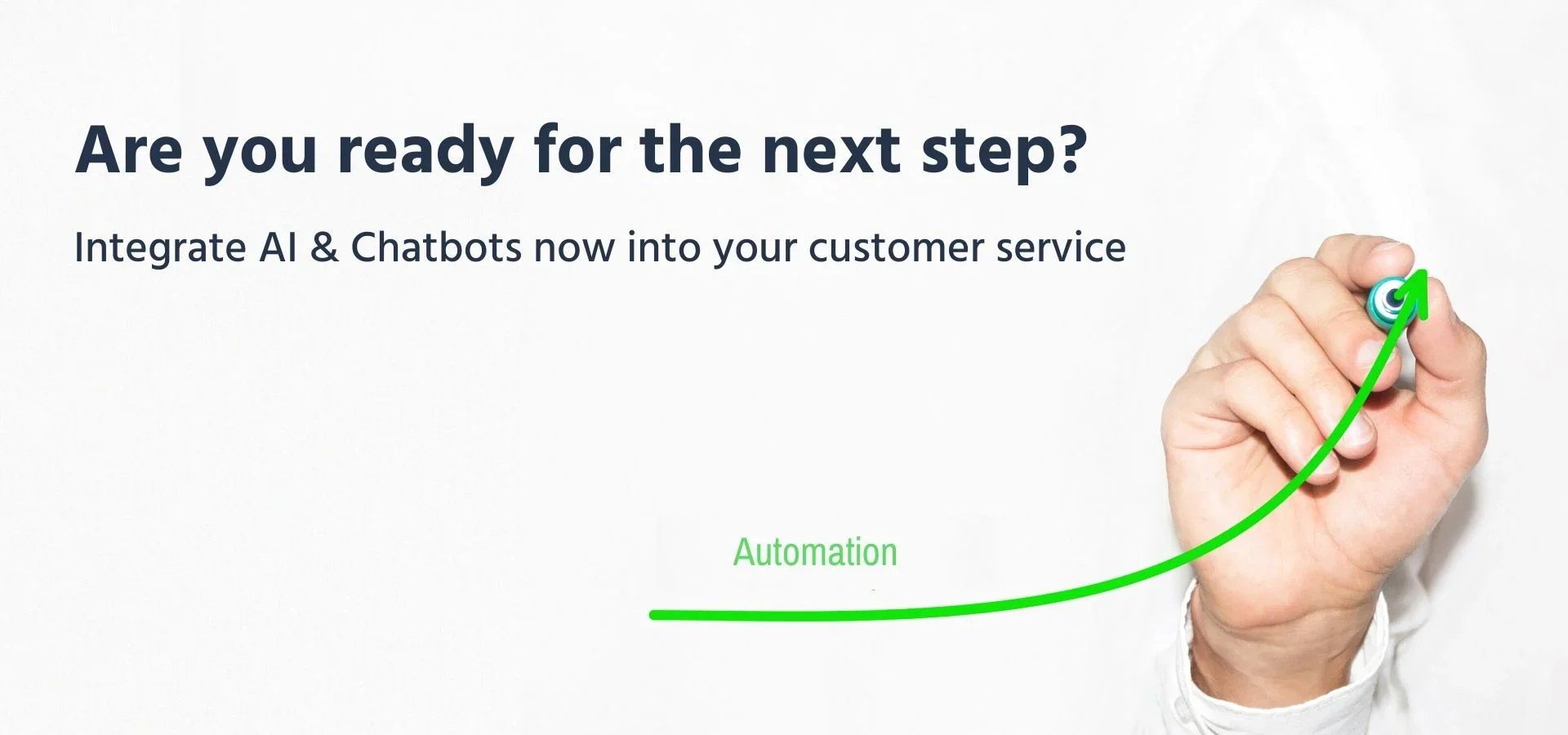 Are you ready for the next step?

Integrate AI & Chatbots now into your customer service

Automation